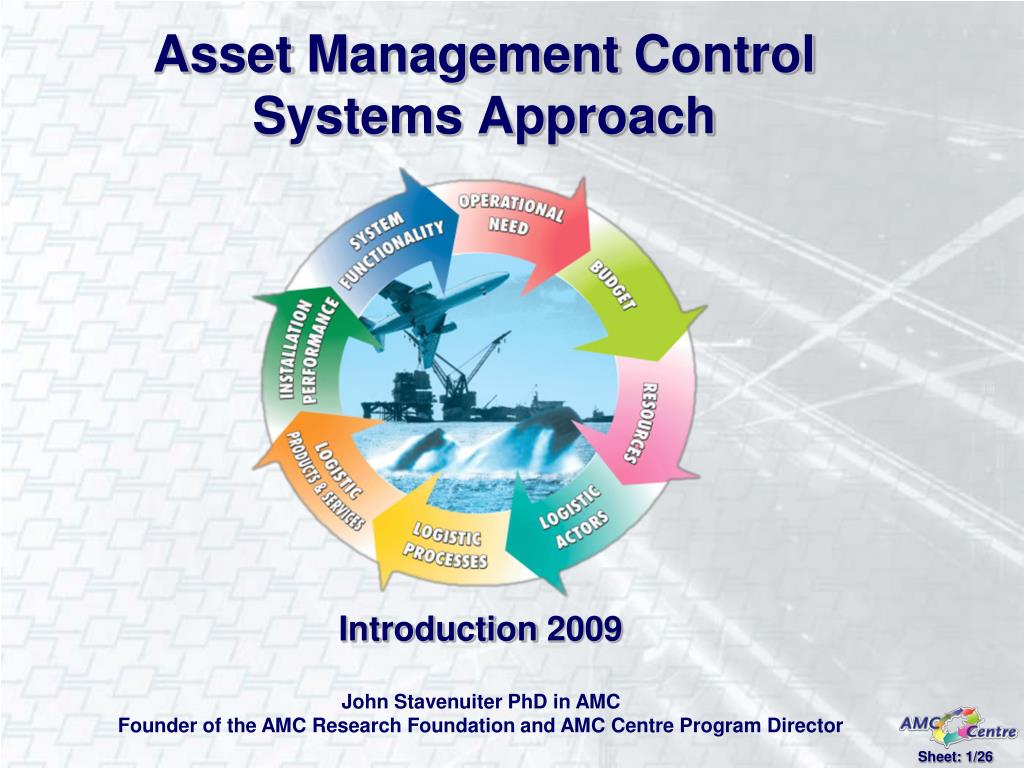 Asset Management Control Systems Approach

OPERATIONAL NEED

BUDGET

RESOURCES

LOGISTIC ACTORS

LOGISTIC PROCESSES

LOGISTIC PRODUCTS & SERVICES

INSTALLATION PERFORMANCE

SYSTEM FUNCTIONALITY

Introduction 2009

John Stavenuiter PhD in AMC
Founder of the AMC Research Foundation and AMC Centre Program Director

AMC Centre

Sheet: 1/26